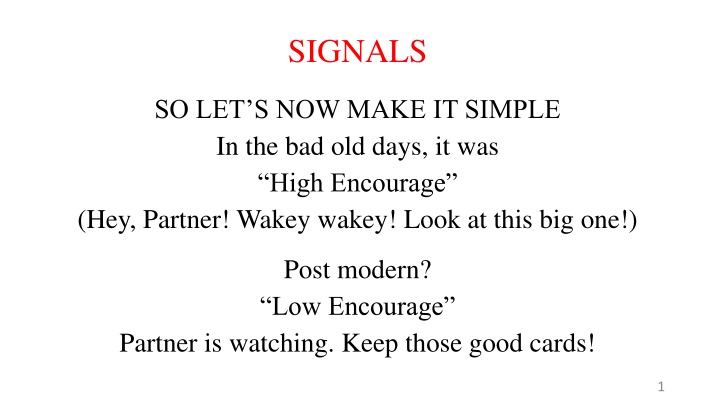 SIGNALS

SO LET’S NOW MAKE IT SIMPLE
In the bad old days, it was
“High Encourage”
(Hey, Partner! Wakey wakey! Look at this big one!)

Post modern?
“Low Encourage”
Partner is watching. Keep those good cards!

1